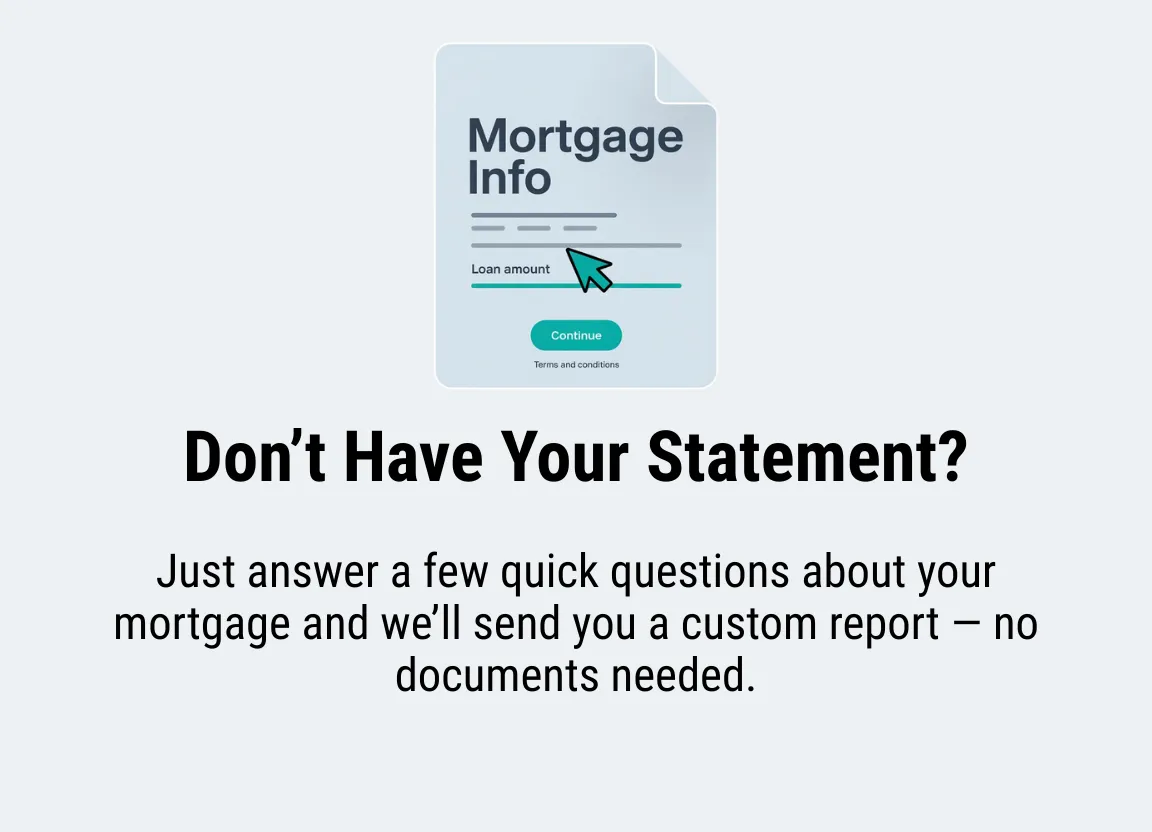 Mortgage Info

Loan amount

Continue

Terms and conditions

Don’t Have Your Statement?

Just answer a few quick questions about your mortgage and we’ll send you a custom report — no documents needed.